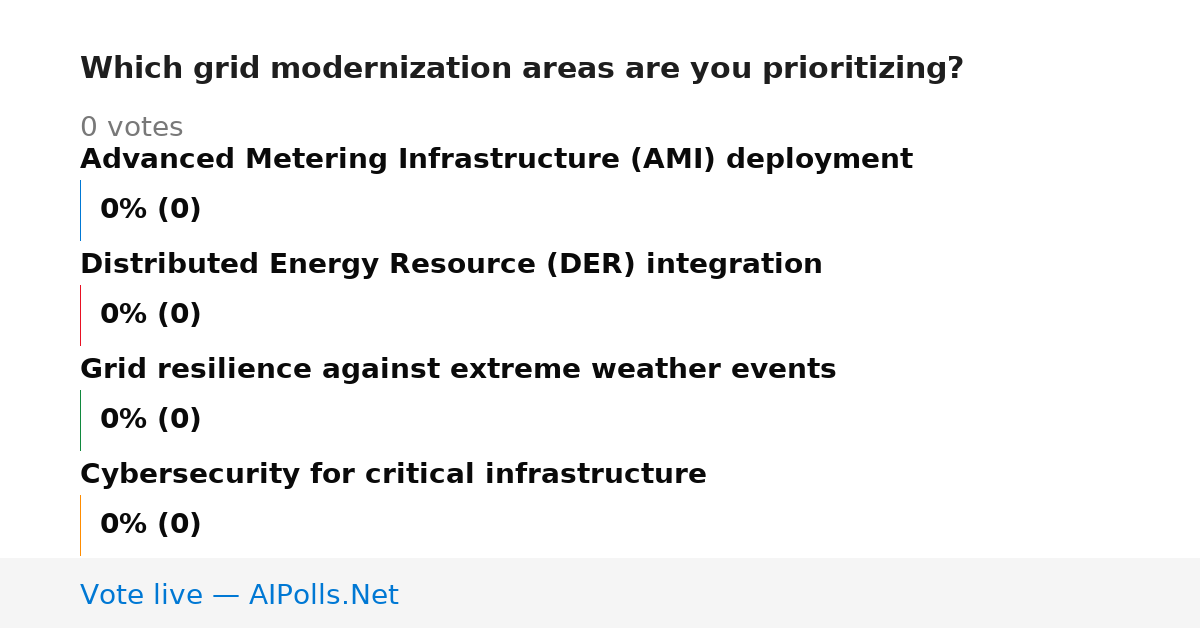 Which grid modernization areas are you prioritizing?

0 votes

Advanced Metering Infrastructure (AMI) deployment

0% (0)

Distributed Energy Resource (DER) integration

0% (0)

Grid resilience against extreme weather events

0% (0)

Cybersecurity for critical infrastructure

0% (0)

Vote live — AIPolls.Net